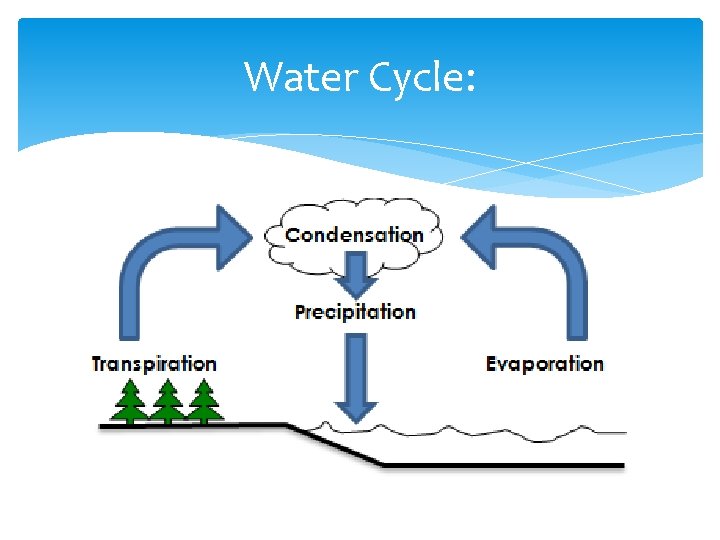 Water Cycle:

Condensation

Precipitation

Transpiration

Evaporation